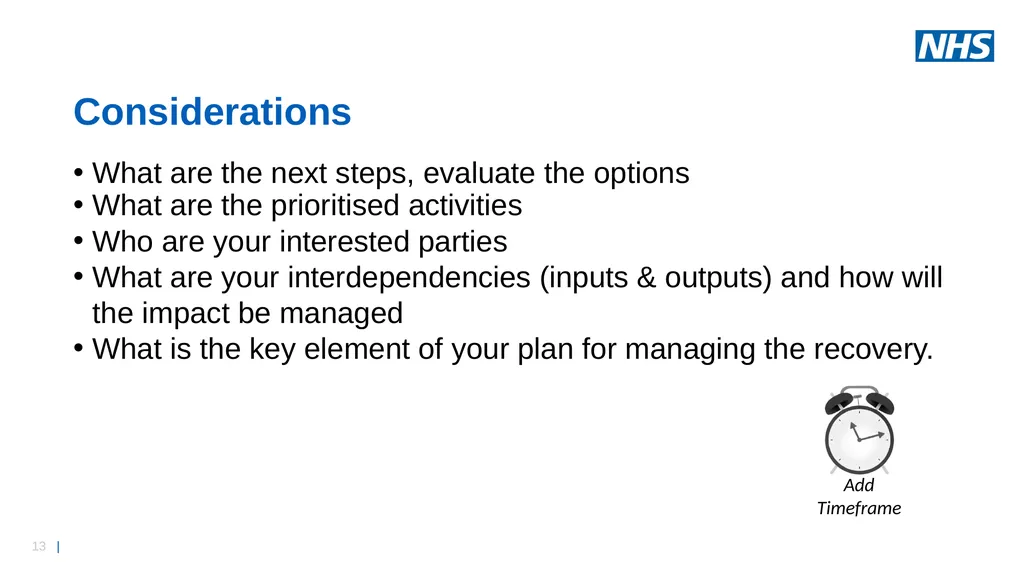 NHS

Considerations

• What are the next steps, evaluate the options
• What are the prioritised activities
• Who are your interested parties
• What are your interdependencies (inputs & outputs) and how will the impact be managed
• What is the key element of your plan for managing the recovery.

Add Timeframe

13 |